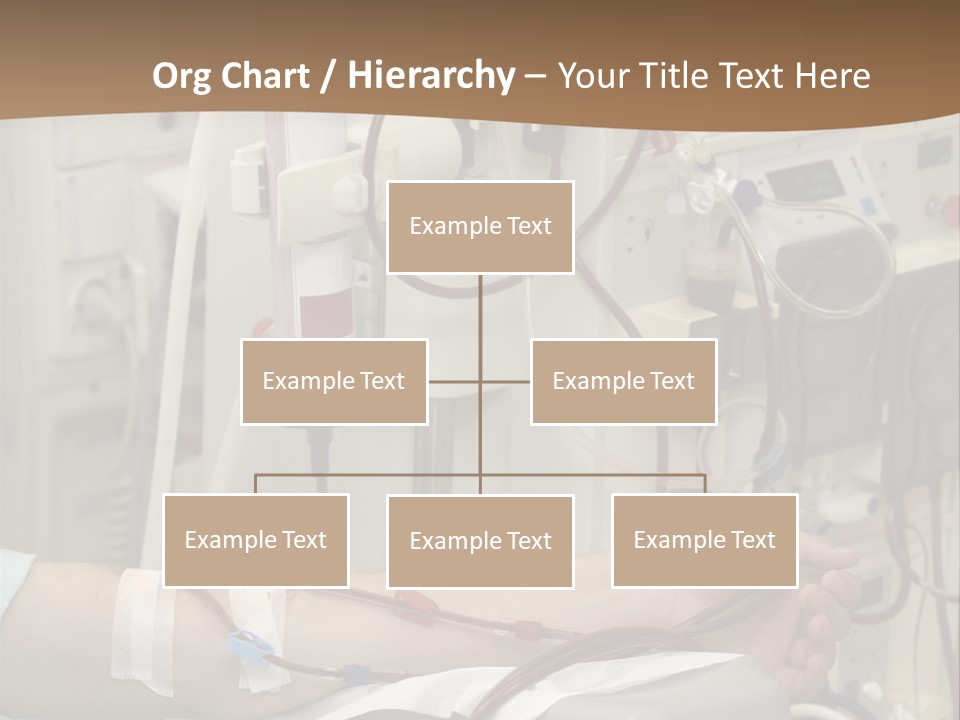 Org Chart / Hierarchy – Your Title Text Here

Example Text

Example Text

Example Text

Example Text

Example Text

Example Text